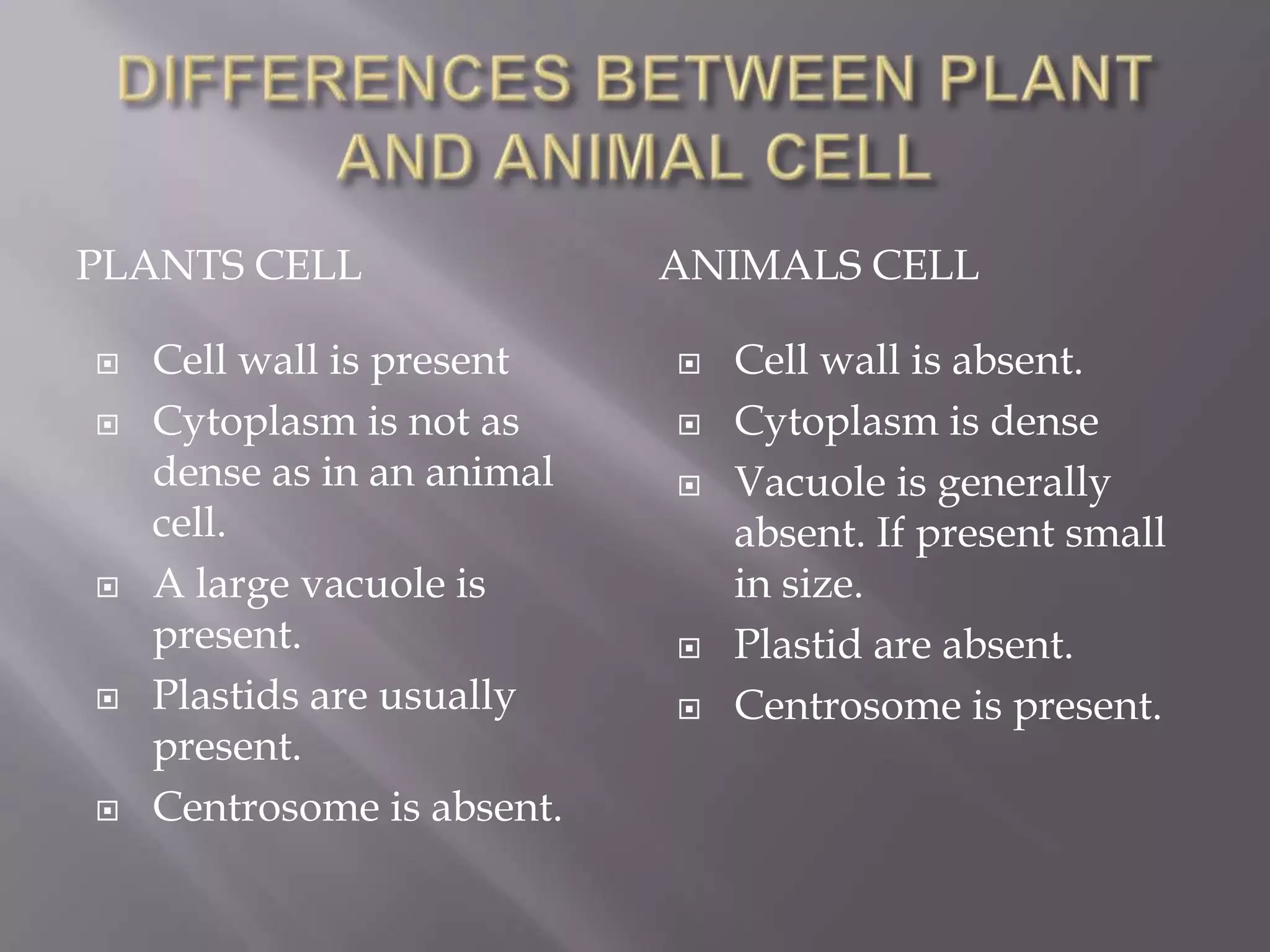 DIFFERENCES BETWEEN PLANT AND ANIMAL CELL

PLANTS CELL

- Cell wall is present
- Cytoplasm is not as dense as in an animal cell.
- A large vacuole is present.
- Plastids are usually present.
- Centrosome is absent.

ANIMALS CELL

- Cell wall is absent.
- Cytoplasm is dense
- Vacuole is generally absent. If present small in size.
- Plastid are absent.
- Centrosome is present.